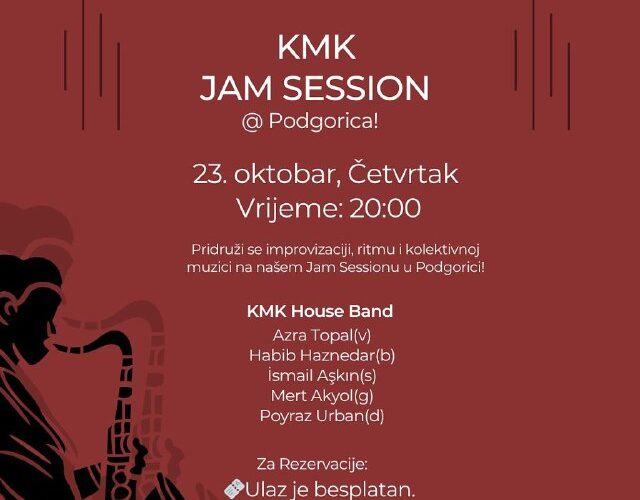 KMK
JAM SESSION
@ Podgorica!

23. oktobar, Četvrtak
Vrijeme: 20:00

Pridruži se improvizaciji, ritmu i kolektivnoj muzici na našem Jam Sessionu u Podgorici!

KMK House Band
Azra Topal(v)
Habib Haznedar(b)
İsmail Aşkın(s)
Mert Akyol(g)
Poyraz Urban(d)

Za Rezervacije:
Ulaz je besplatan.